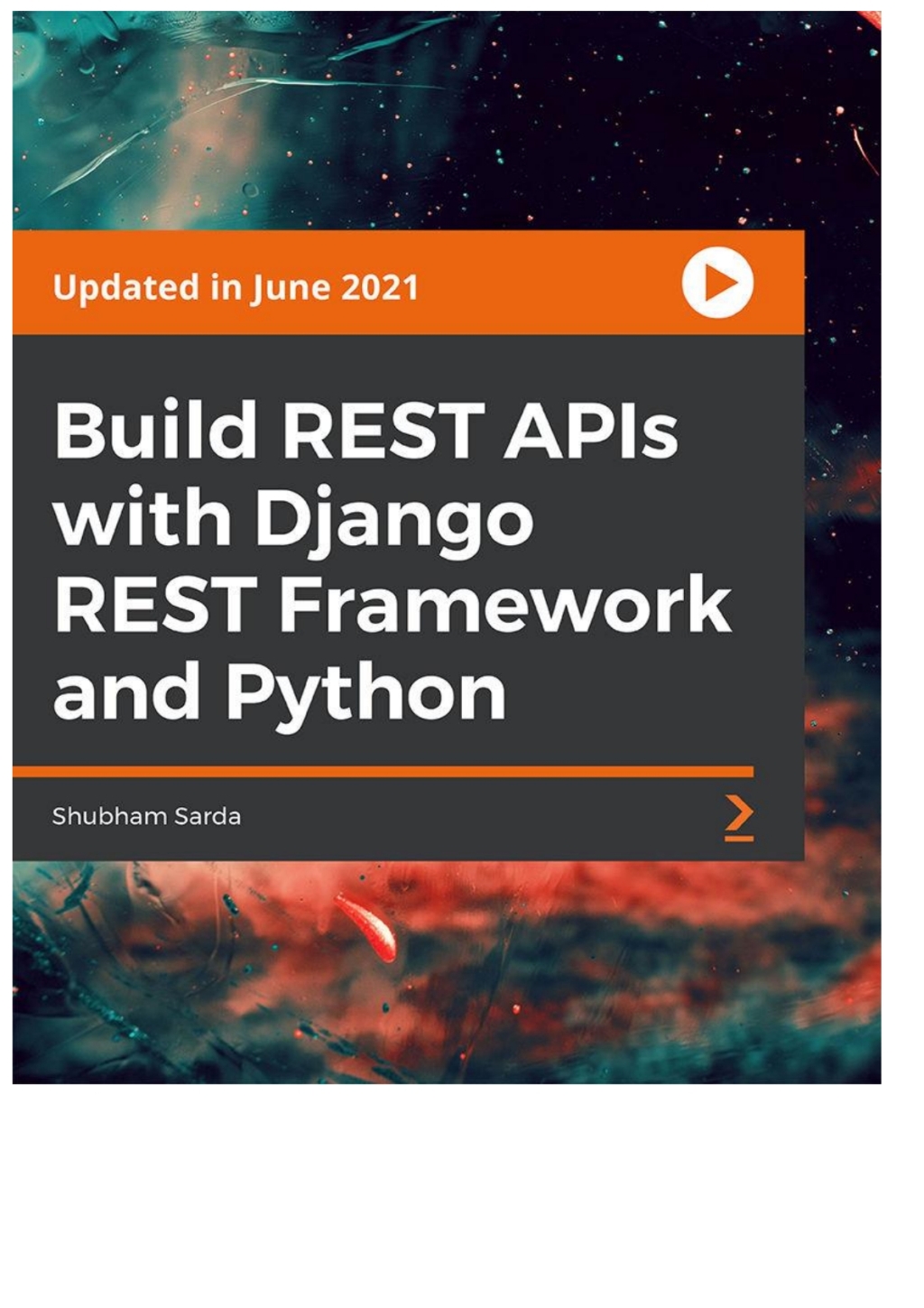 Updated in June 2021

Build REST APIs with Django REST Framework and Python

Shubham Sarda